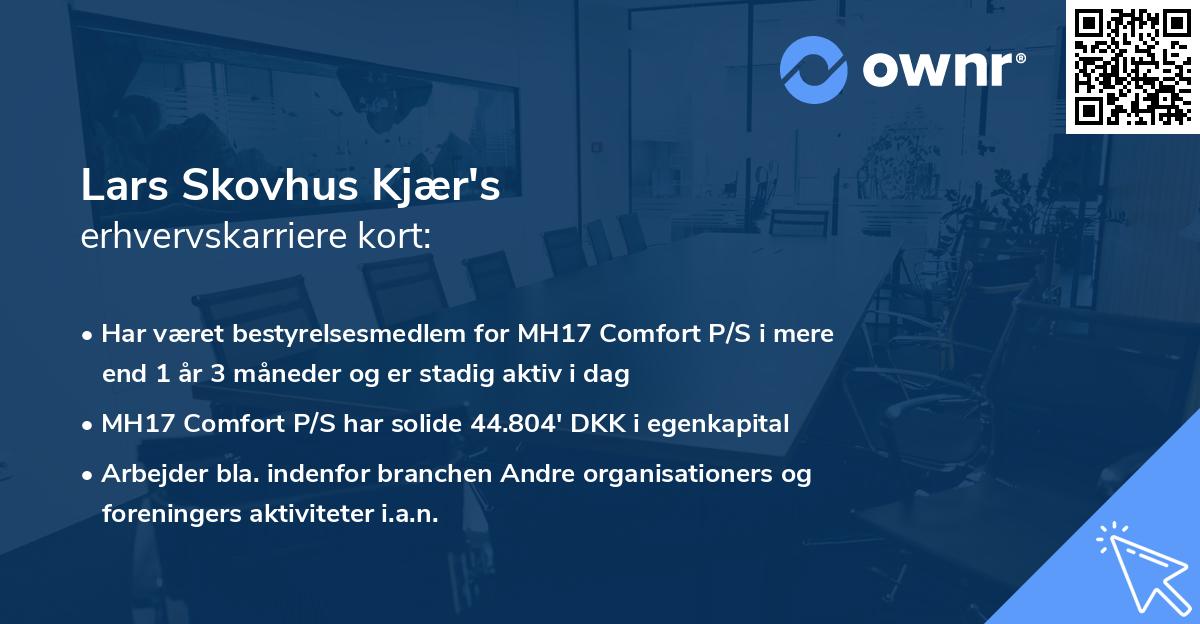 ownr®

Lars Skovhus Kjær's
erhvervskarriere kort:

• Har været bestyrelsesmedlem for MH17 Comfort P/S i mere end 1 år 3 måneder og er stadig aktiv i dag

• MH17 Comfort P/S har solide 44.804' DKK i egenkapital

• Arbejder bla. indenfor branchen Andre organisationers og foreningers aktiviteter i.a.n.